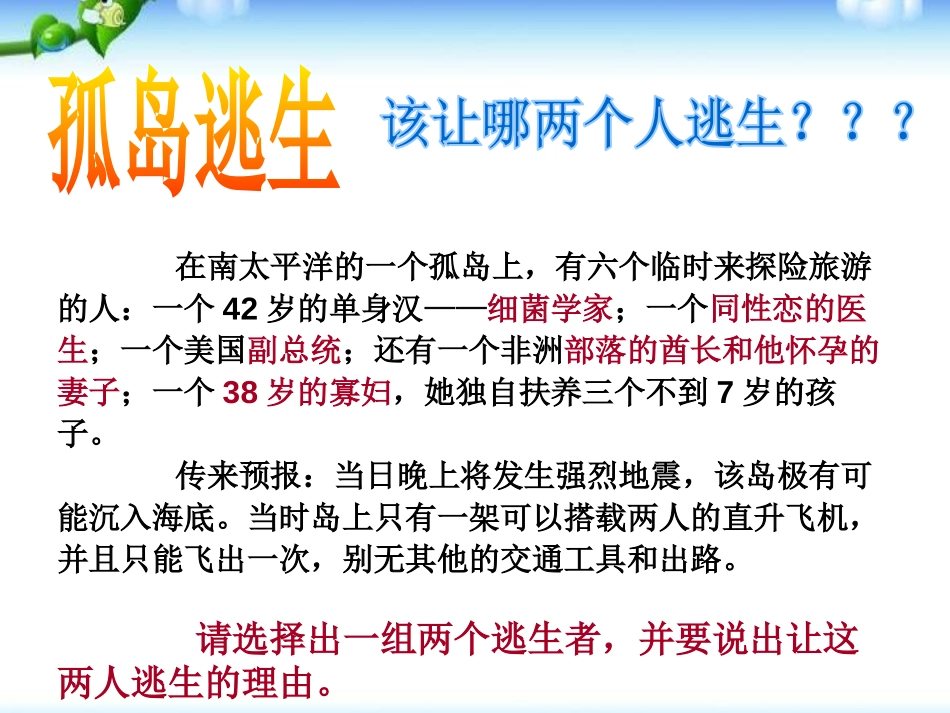 孤岛逃生

该让哪两个人逃生？？？

在南太平洋的一个孤岛上，有六个临时来探险旅游的人：一个 42 岁的单身汉——细菌学家；一个同性恋的医生；一个美国副总统；还有一个非洲部落的酋长和他怀孕的妻子；一个 38 岁的寡妇，她独自扶养三个不到 7 岁的孩子。

传来预报：当日晚上将发生强烈地震，该岛极有可能沉入海底。当时岛上只有一架可以搭载两人的直升飞机，并且只能飞出一次，别无其他的交通工具和出路。

请选择出一组两个逃生者，并要说出让这两人逃生的理由。